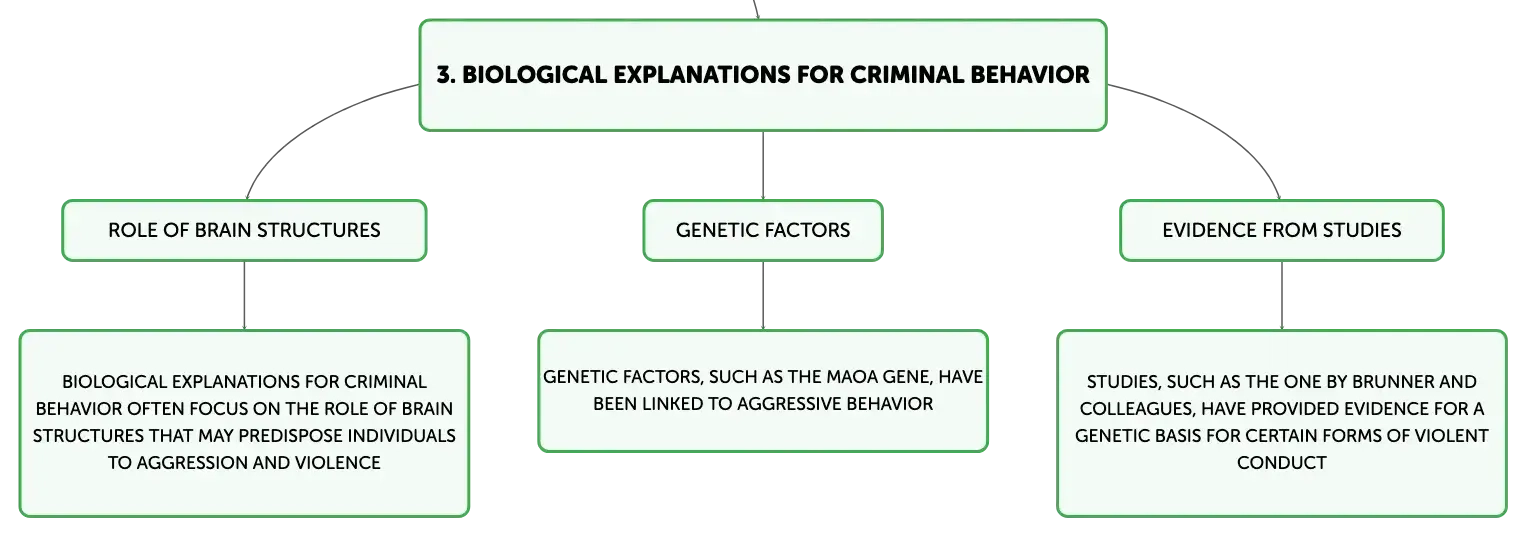 3. BIOLOGICAL EXPLANATIONS FOR CRIMINAL BEHAVIOR

ROLE OF BRAIN STRUCTURES

BIOLOGICAL EXPLANATIONS FOR CRIMINAL BEHAVIOR OFTEN FOCUS ON THE ROLE OF BRAIN STRUCTURES THAT MAY PREDISPOSE INDIVIDUALS TO AGGRESSION AND VIOLENCE

GENETIC FACTORS

GENETIC FACTORS, SUCH AS THE MAOA GENE, HAVE BEEN LINKED TO AGGRESSIVE BEHAVIOR

EVIDENCE FROM STUDIES

STUDIES, SUCH AS THE ONE BY BRUNNER AND COLLEAGUES, HAVE PROVIDED EVIDENCE FOR A GENETIC BASIS FOR CERTAIN FORMS OF VIOLENT CONDUCT